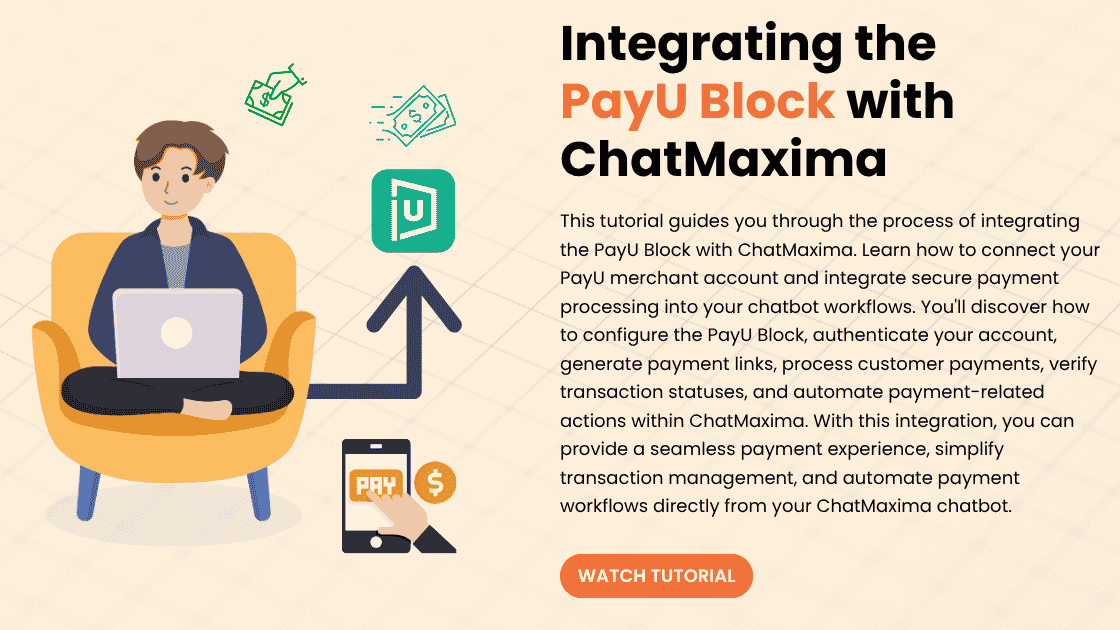 PAY

Integrating the PayU Block with ChatMaxima

This tutorial guides you through the process of integrating the PayU Block with ChatMaxima. Learn how to connect your PayU merchant account and integrate secure payment processing into your chatbot workflows. You'll discover how to configure the PayU Block, authenticate your account, generate payment links, process customer payments, verify transaction statuses, and automate payment-related actions within ChatMaxima. With this integration, you can provide a seamless payment experience, simplify transaction management, and automate payment workflows directly from your ChatMaxima chatbot.

WATCH TUTORIAL